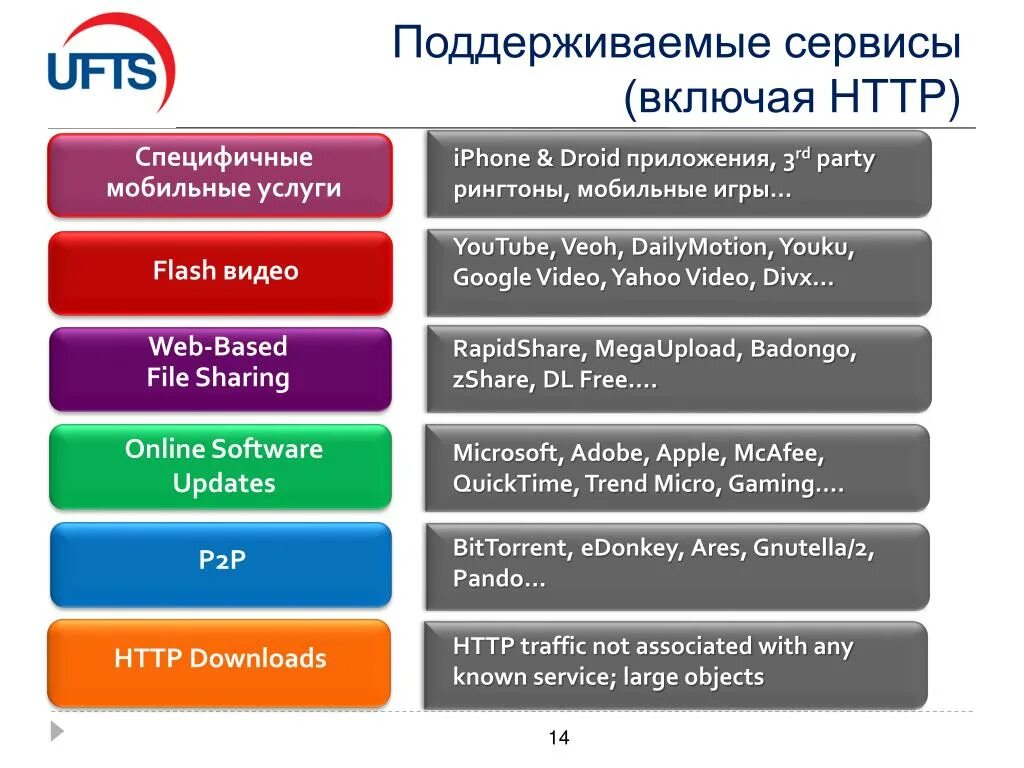 UFTS

Поддерживаемые сервисы (включая HTTP)

Специфичные мобильные услуги

iPhone & Droid приложения, $3^{rd}$ party рингтоны, мобильные игры…

Flash видео

YouTube, Veoh, DailyMotion, Youku, Google Video, Yahoo Video, Divx…

Web-Based File Sharing

RapidShare, MegaUpload, Badongo, zShare, DL Free….

Online Software Updates

Microsoft, Adobe, Apple, McAfee, QuickTime, Trend Micro, Gaming….

P2P

BitTorrent, eDonkey, Ares, Gnutella/2, Pando…

HTTP Downloads

HTTP traffic not associated with any known service; large objects

14